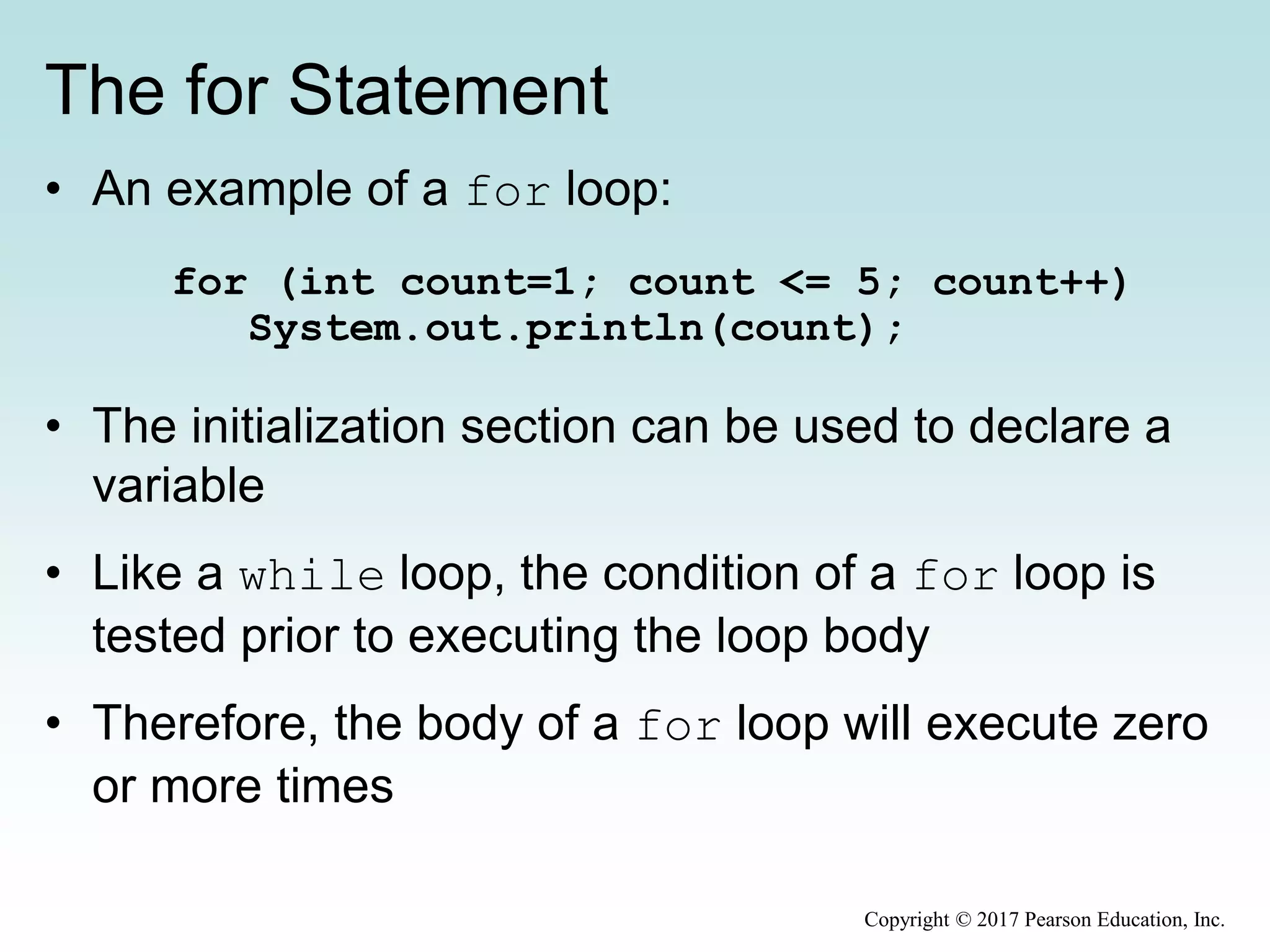 The for Statement

• An example of a for loop:

for (int count=1; count <= 5; count++)
   System.out.println(count);

• The initialization section can be used to declare a variable

• Like a while loop, the condition of a for loop is tested prior to executing the loop body

• Therefore, the body of a for loop will execute zero or more times

Copyright © 2017 Pearson Education, Inc.